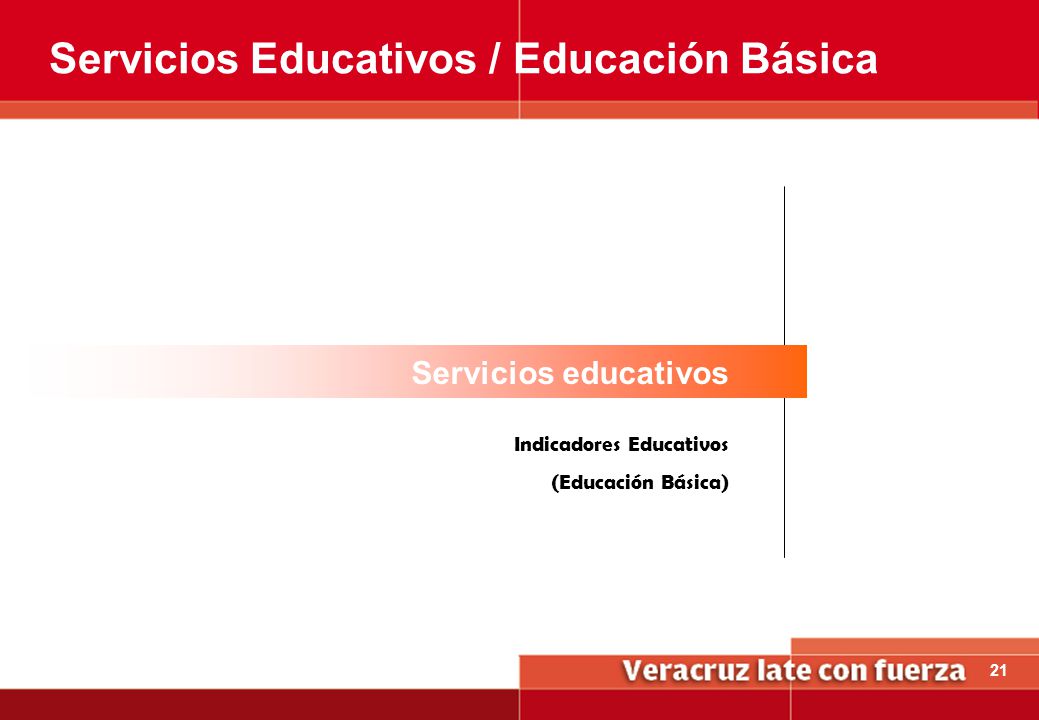 Servicios Educativos / Educación Básica

Servicios educativos

Indicadores Educativos

(Educación Básica)

Veracruz late con fuerza

21